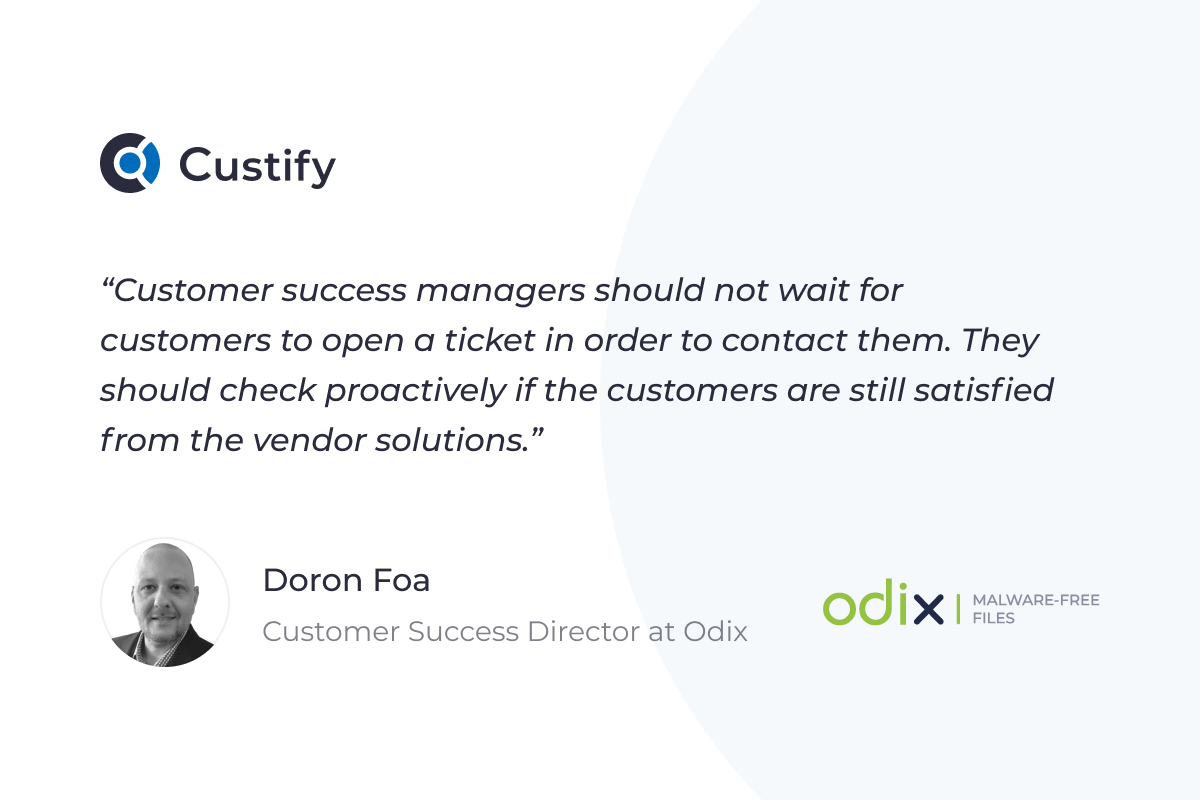 Custify

“Customer success managers should not wait for customers to open a ticket in order to contact them. They should check proactively if the customers are still satisfied from the vendor solutions.”

Doron Foa
Customer Success Director at Odix

odix | MALWARE-FREE FILES